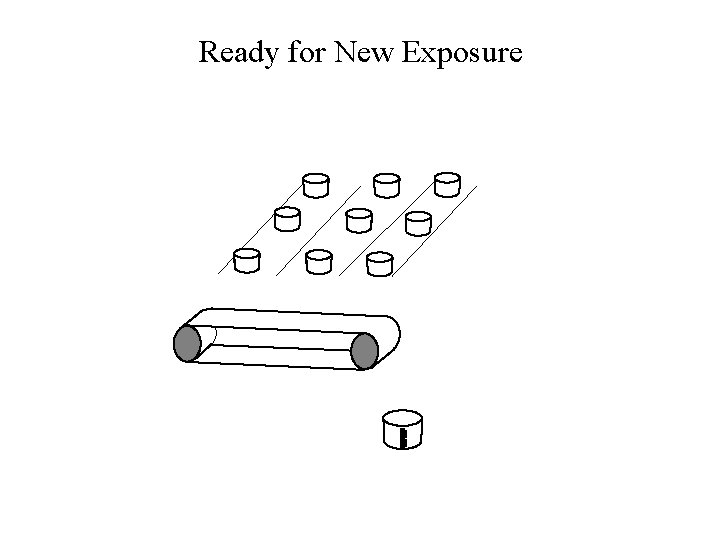 Ready for New Exposure